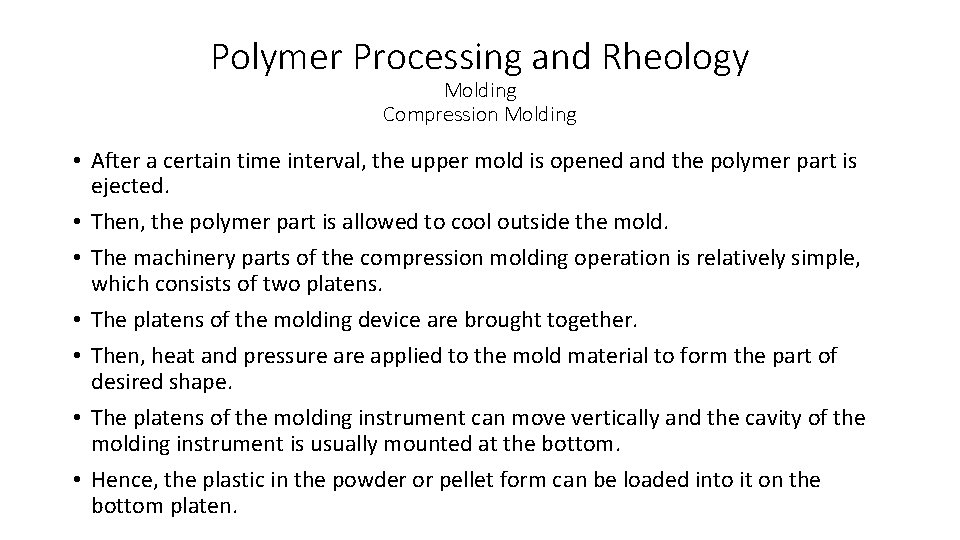 Polymer Processing and Rheology
Molding
Compression Molding

• After a certain time interval, the upper mold is opened and the polymer part is ejected.
• Then, the polymer part is allowed to cool outside the mold.
• The machinery parts of the compression molding operation is relatively simple, which consists of two platens.
• The platens of the molding device are brought together.
• Then, heat and pressure are applied to the mold material to form the part of desired shape.
• The platens of the molding instrument can move vertically and the cavity of the molding instrument is usually mounted at the bottom.
• Hence, the plastic in the powder or pellet form can be loaded into it on the bottom platen.